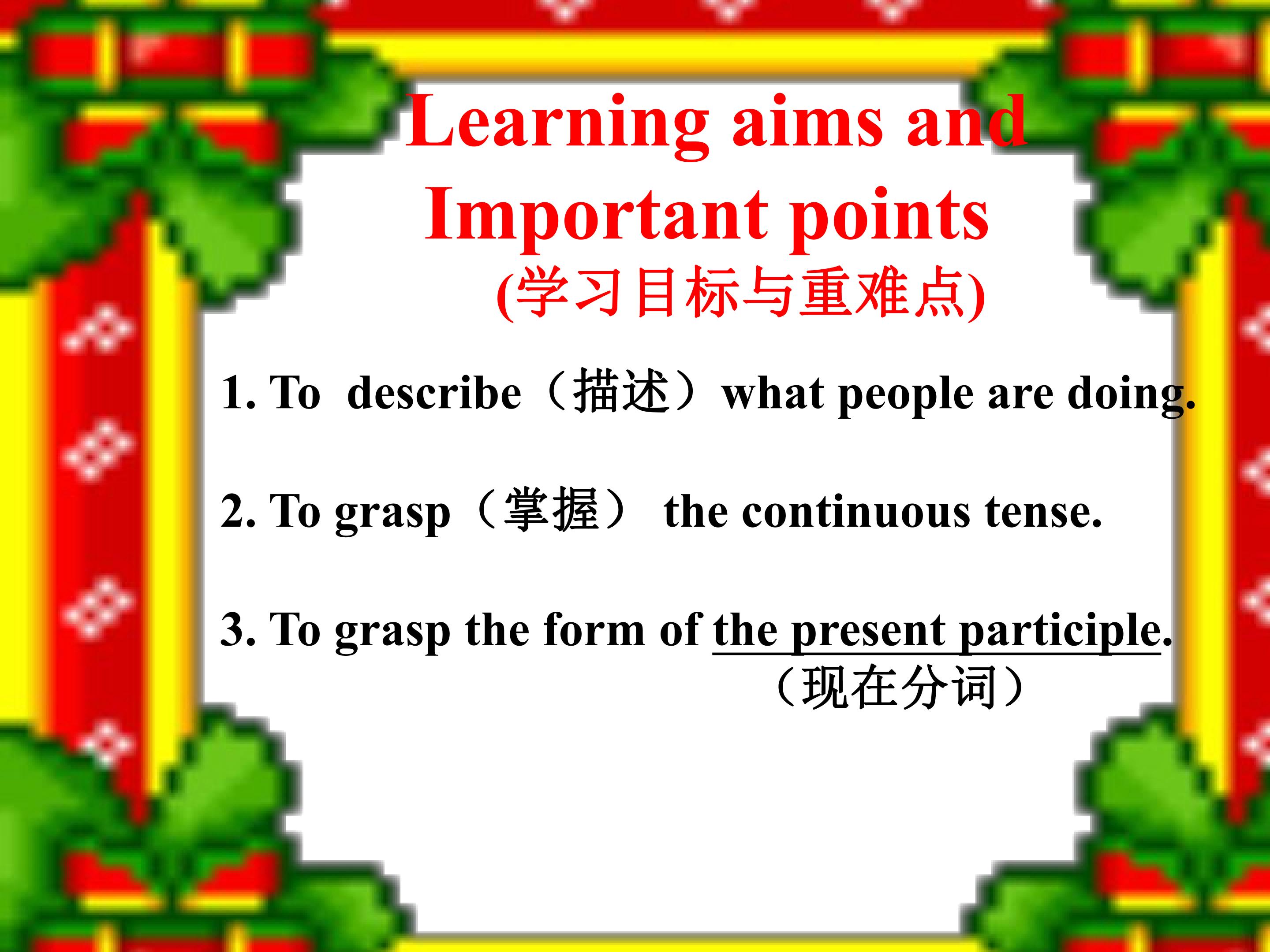 Learning aims and Important points

(学习目标与重难点)

1. To describe（描述）what people are doing.

2. To grasp（掌握） the continuous tense.

3. To grasp the form of the present participle.
（现在分词）